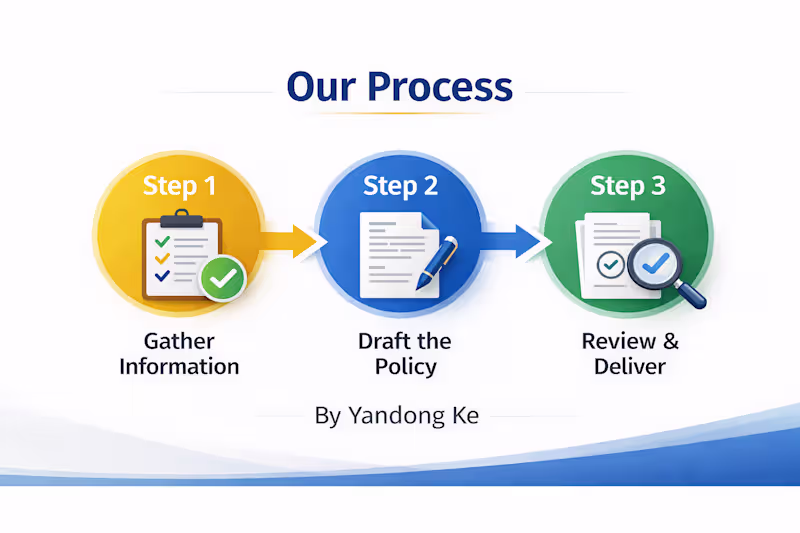 Our Process

Step 1

Gather Information

Step 2

Draft the Policy

Step 3

Review & Deliver

By Yandong Ke